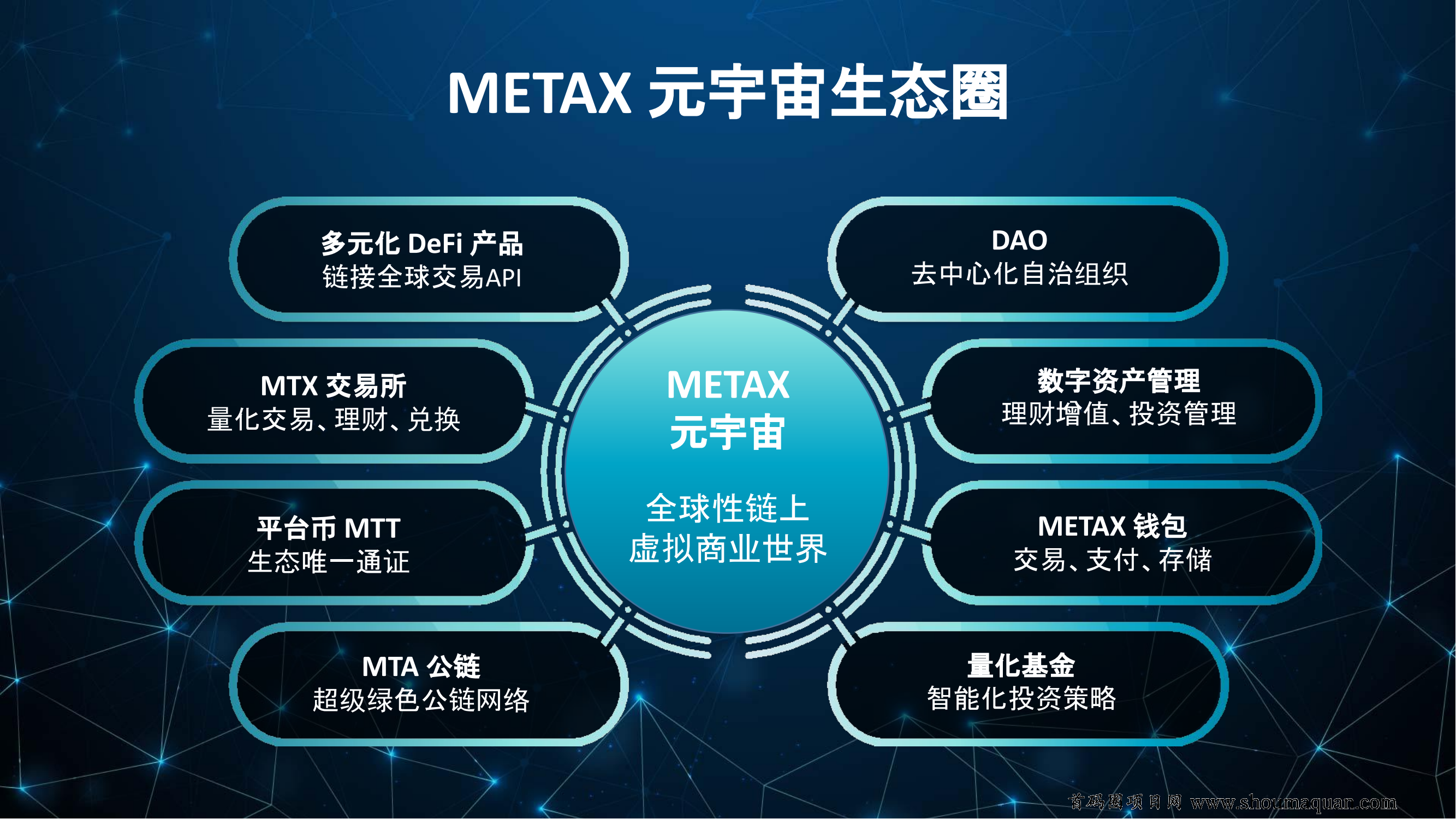 METAX 元宇宙生态圈

多元化 DeFi 产品
链接全球交易API

MTX 交易所
量化交易、理财、兑换

平台币 MTT
生态唯一通证

MTA 公链
超级绿色公链网络

METAX
元宇宙

全球性链上
虚拟商业世界

DAO
去中心化自治组织

数字资产管理
理财增值、投资管理

METAX 钱包
交易、支付、存储

量化基金
智能化投资策略

首码圈项目网 www.shoumaquan.com